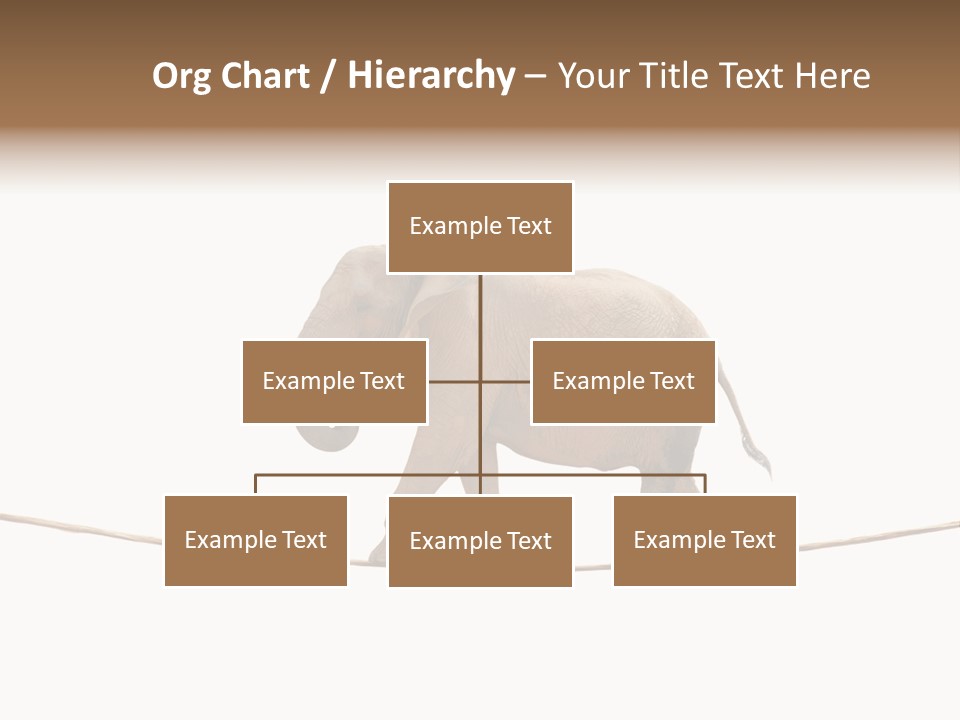 Org Chart / Hierarchy – Your Title Text Here

Example Text

Example Text

Example Text

Example Text

Example Text

Example Text